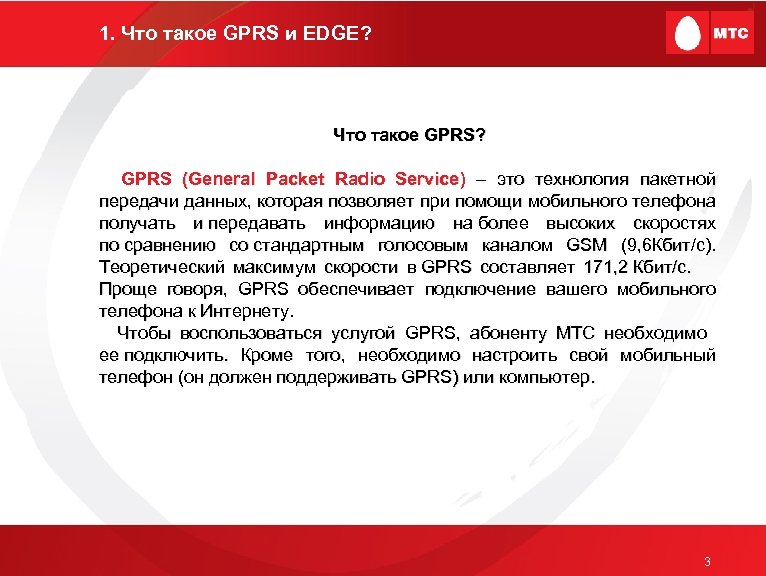 1. Что такое GPRS и EDGE?

МТС

Что такое GPRS?

GPRS (General Packet Radio Service) – это технология пакетной передачи данных, которая позволяет при помощи мобильного телефона получать и передавать информацию на более высоких скоростях по сравнению со стандартным голосовым каналом GSM (9,6Кбит/с). Теоретический максимум скорости в GPRS составляет 171,2 Кбит/с. Проще говоря, GPRS обеспечивает подключение вашего мобильного телефона к Интернету.

Чтобы воспользоваться услугой GPRS, абоненту МТС необходимо ее подключить. Кроме того, необходимо настроить свой мобильный телефон (он должен поддерживать GPRS) или компьютер.

3